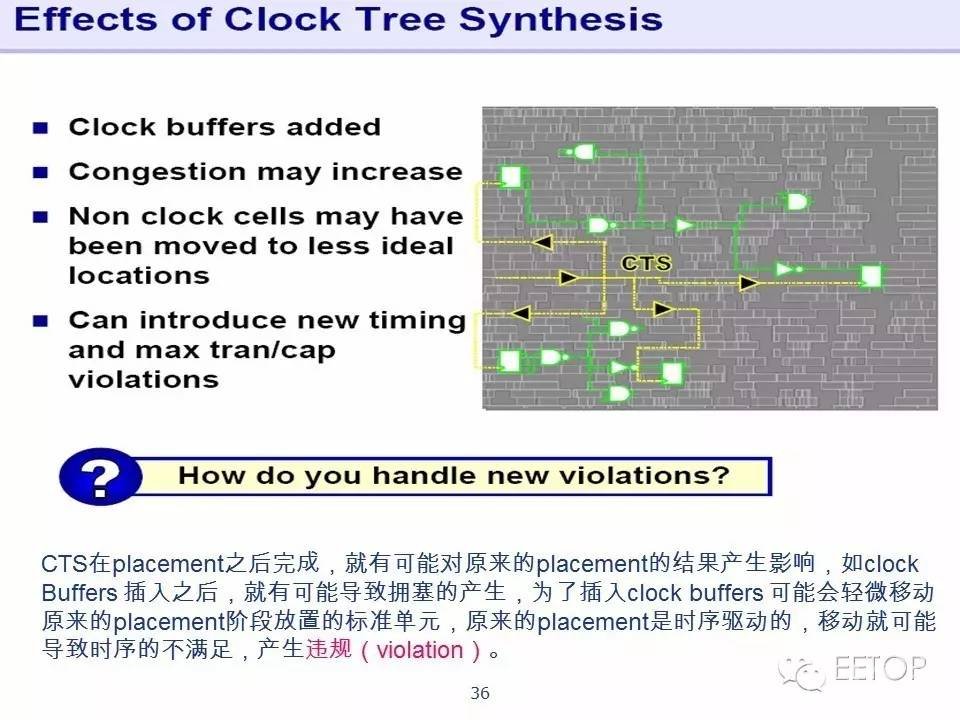 Effects of Clock Tree Synthesis

■ Clock buffers added
■ Congestion may increase
■ Non clock cells may have been moved to less ideal locations
■ Can introduce new timing and max tran/cap violations

CTS

?

How do you handle new violations?

CTS在placement之后完成，就有可能对原来的placement的结果产生影响，如clock Buffers 插入之后，就有可能导致拥塞的产生，为了插入clock buffers 可能会轻微移动原来的placement阶段放置的标准单元，原来的placement是时序驱动的，移动就可能导致时序的不满足，产生违规（violation）。

EETOP

36